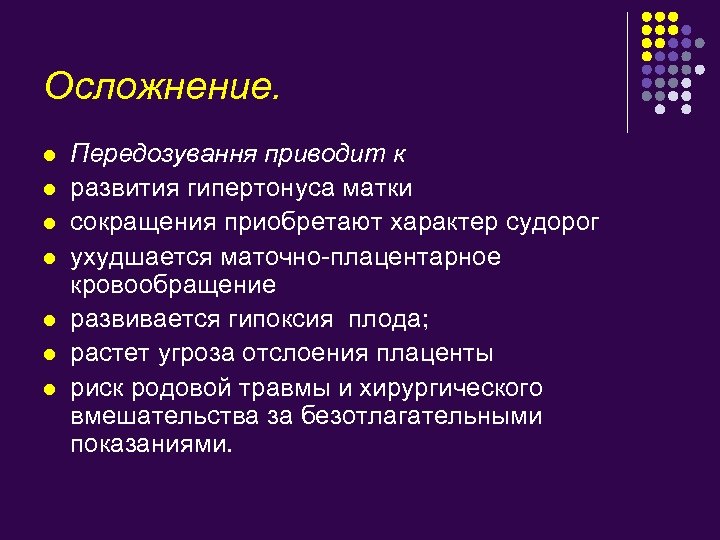 Осложнение.

- Передозування приводит к
- развития гипертонуса матки
- сокращения приобретают характер судорог
- ухудшается маточно-плацентарное кровообращение
- развивается гипоксия плода;
- растет угроза отслоения плаценты
- риск родовой травмы и хирургического вмешательства за безотлагательными показаниями.